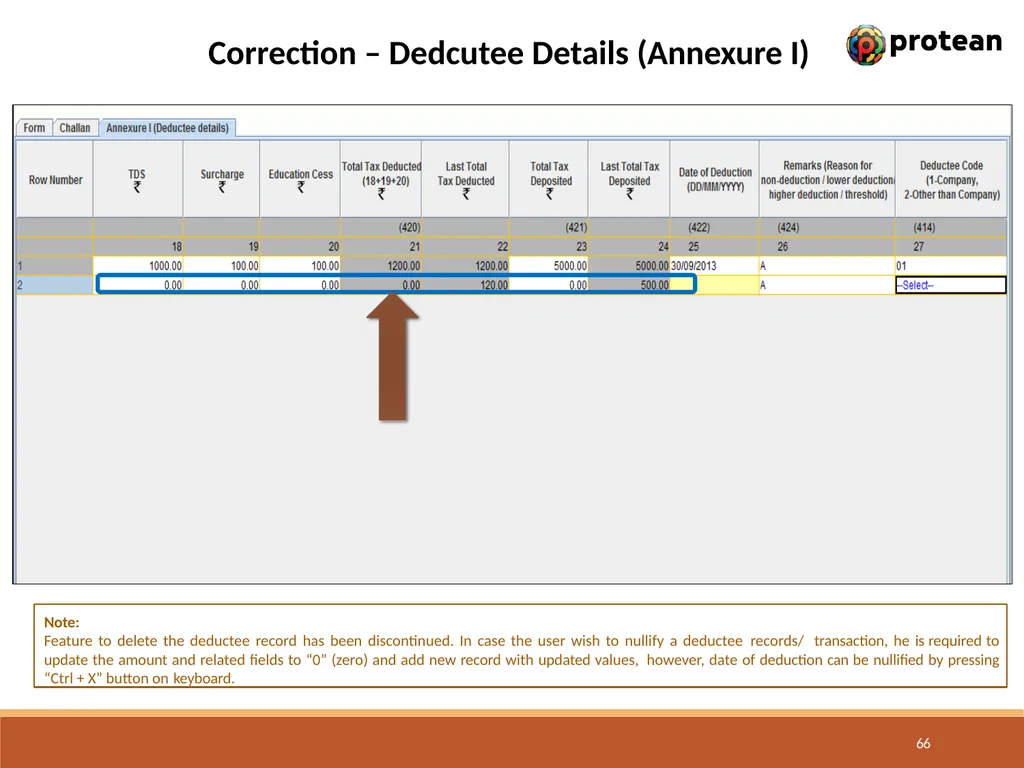 Correction – Dedcutee Details (Annexure I)

protean

Form Challan Annexure I (Deductee details)

| Row Number | TDS ₹ | Surcharge ₹ | Education Cess ₹ | Total Tax Deducted (18+19+20) ₹ | Last Total Tax Deducted ₹ | Total Tax Deposited ₹ | Last Total Tax Deposited ₹ | Date of Deduction (DD/MM/YYYY) | Remarks (Reason for non-deduction / lower deduction/ higher deduction / threshold) | Deductee Code (1-Company, 2-Other than Company) |
|---|---|---|---|---|---|---|---|---|---|---|
| | | | | (420) | | (421) | | (422) | (424) | (414) |
| | 18 | 19 | 20 | 21 | 22 | 23 | 24 | 25 | 26 | 27 |
| 1 | 1000.00 | 100.00 | 100.00 | 1200.00 | 1200.00 | 5000.00 | 5000.00 | 30/09/2013 | A | 01 |
| 2 | 0.00 | 0.00 | 0.00 | 0.00 | 120.00 | 0.00 | 500.00 | | A | --Select-- |

Note:
Feature to delete the deductee record has been discontinued. In case the user wish to nullify a deductee records/ transaction, he is required to update the amount and related fields to "0" (zero) and add new record with updated values, however, date of deduction can be nullified by pressing "Ctrl + X" button on keyboard.

66